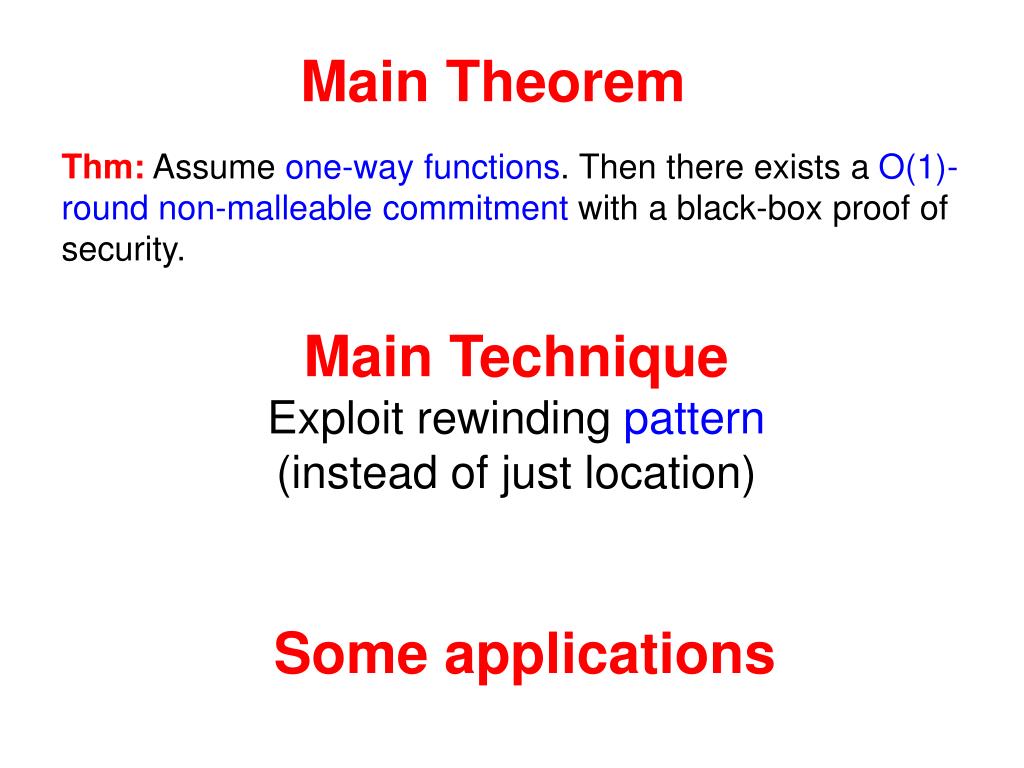 Main Theorem

Thm: Assume one-way functions. Then there exists a O(1)-round non-malleable commitment with a black-box proof of security.

Main Technique
Exploit rewinding pattern
(instead of just location)

Some applications